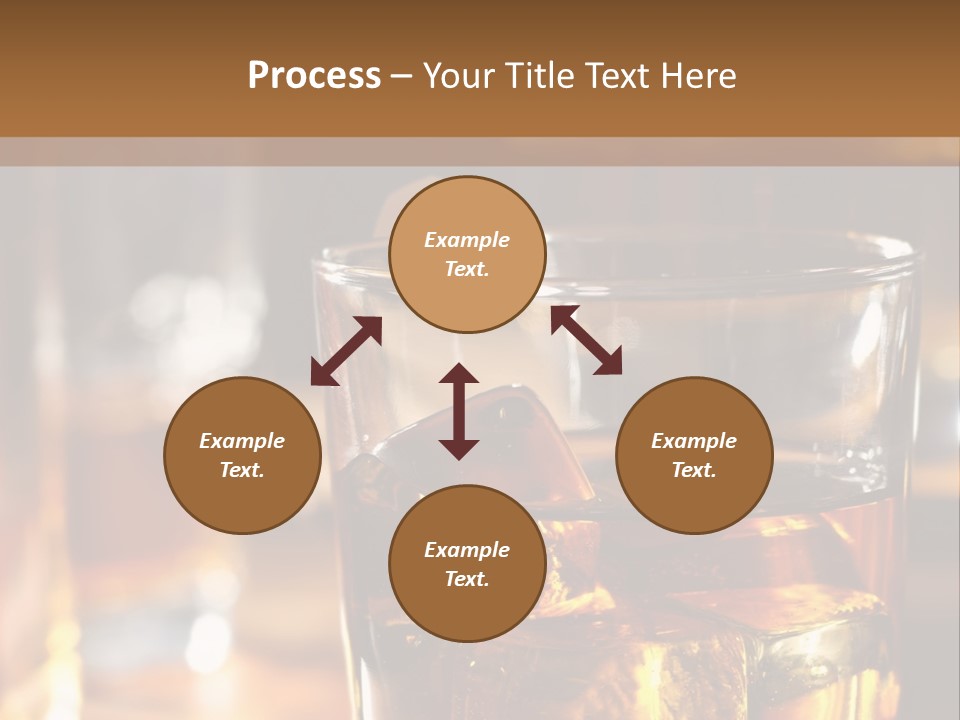 Process – Your Title Text Here

Example Text.

Example Text.

Example Text.

Example Text.